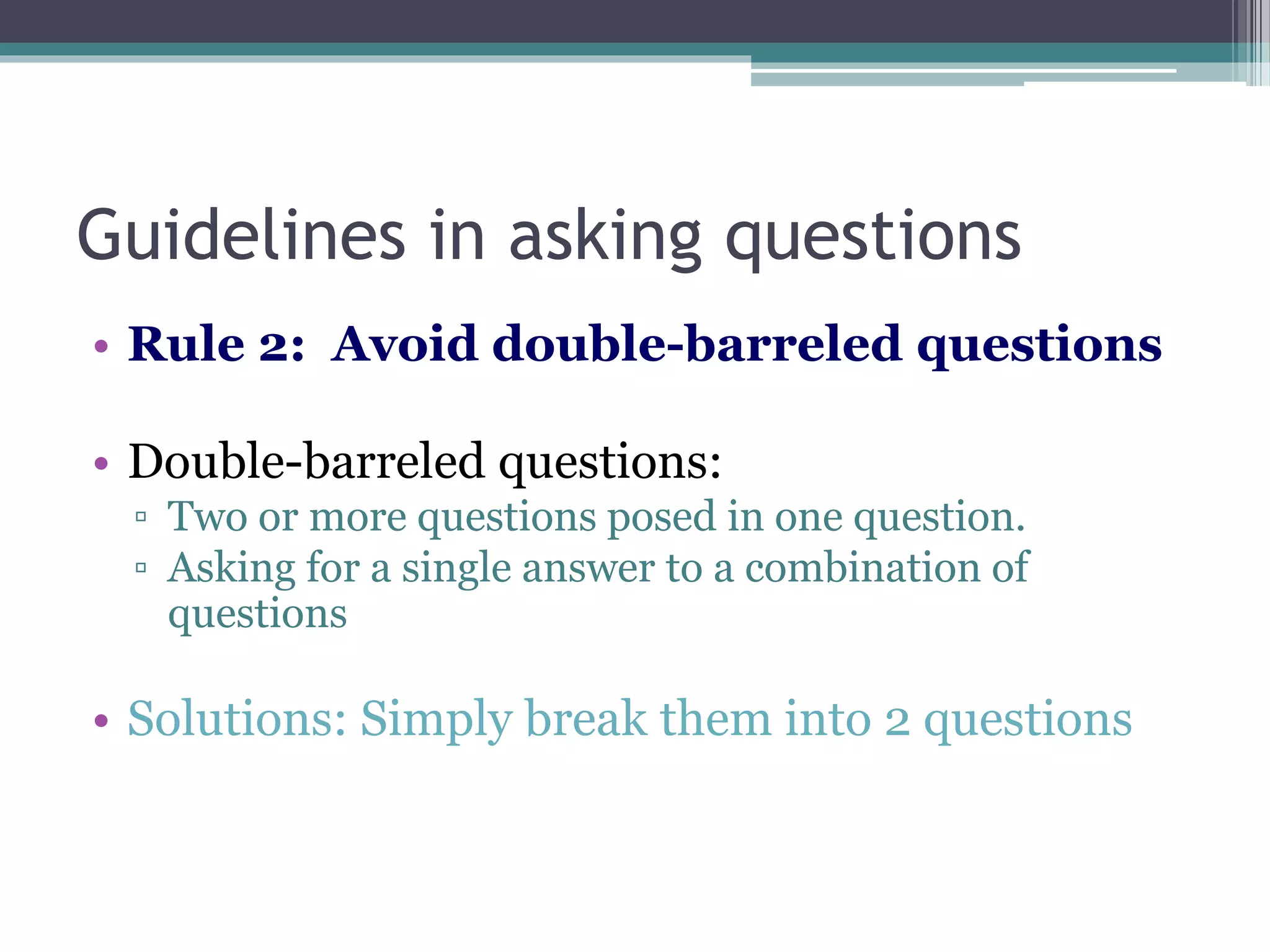 Guidelines in asking questions

• Rule 2: Avoid double-barreled questions

• Double-barreled questions:
▫ Two or more questions posed in one question.
▫ Asking for a single answer to a combination of questions

• Solutions: Simply break them into 2 questions